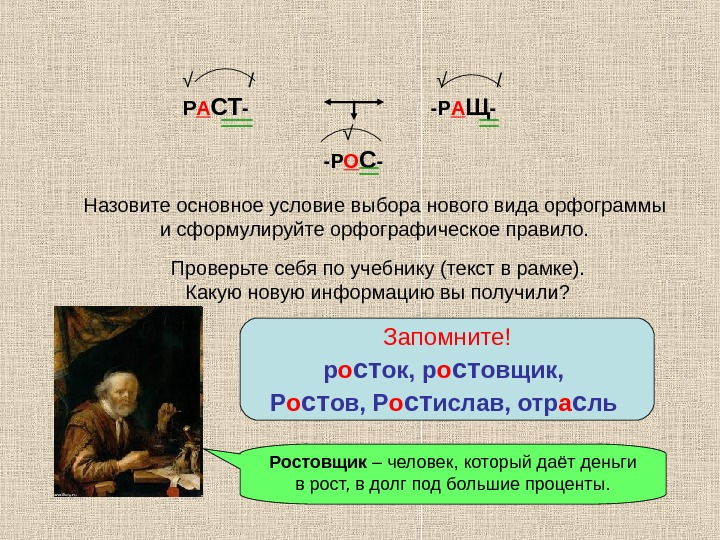 РАСТ-

-РАЩ-

-РОС-

Назовите основное условие выбора нового вида орфограммы и сформулируйте орфографическое правило.

Проверьте себя по учебнику (текст в рамке). Какую новую информацию вы получили?

Запомните!
росток, ростовщик,
Ростов, Ростислав, отрасль

Ростовщик – человек, который даёт деньги в рост, в долг под большие проценты.